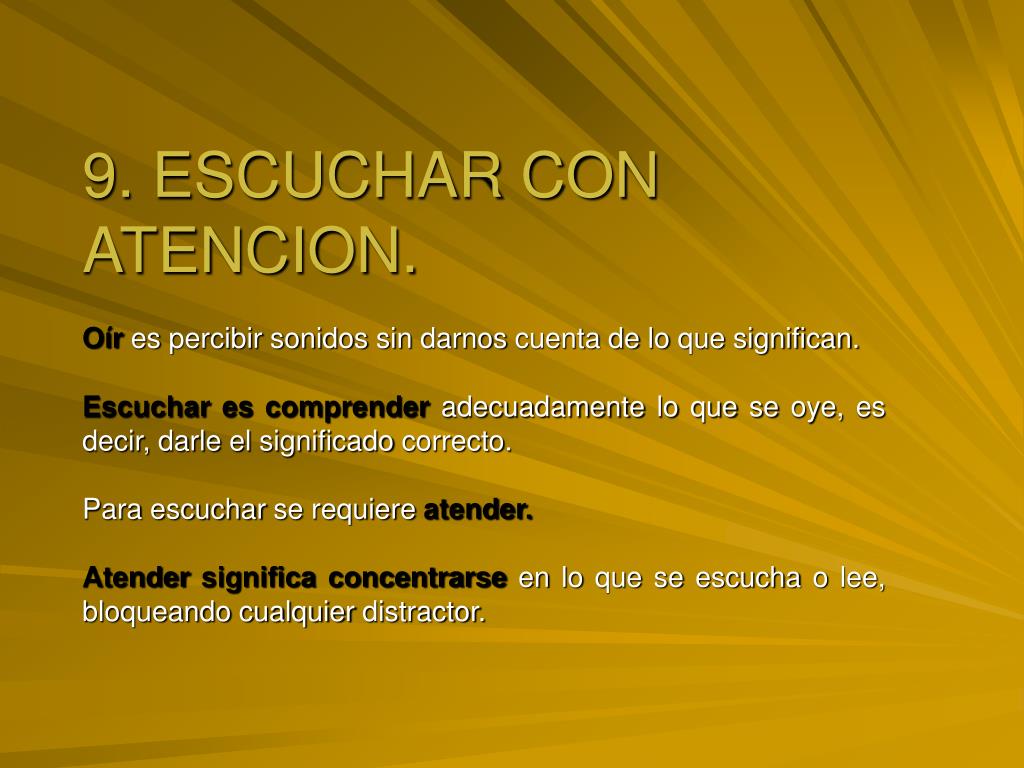 9. ESCUCHAR CON ATENCION.

Oír es percibir sonidos sin darnos cuenta de lo que significan.

Escuchar es comprender adecuadamente lo que se oye, es decir, darle el significado correcto.

Para escuchar se requiere atender.

Atender significa concentrarse en lo que se escucha o lee, bloqueando cualquier distractor.